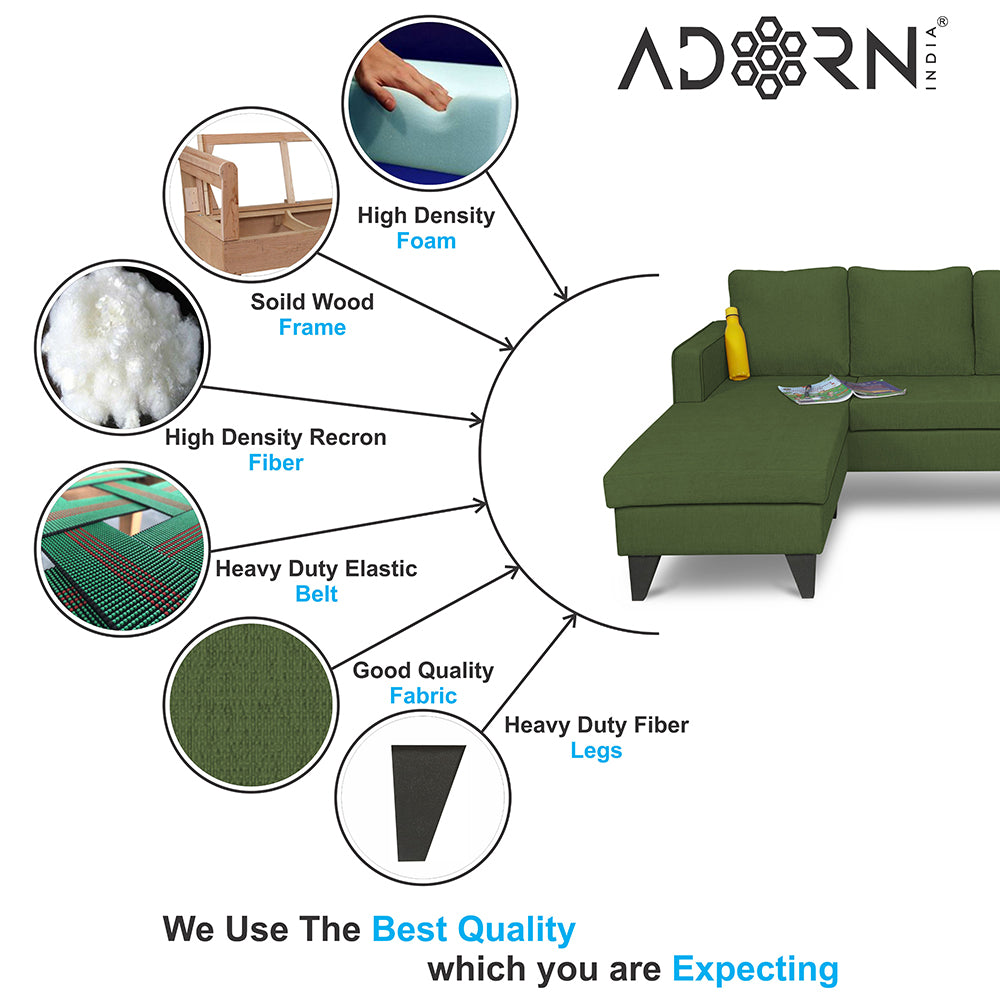 ADORN® INDIA

High Density
Foam

Soild Wood
Frame

High Density Recron
Fiber

Heavy Duty Elastic
Belt

Good Quality
Fabric

Heavy Duty Fiber
Legs

We Use The Best Quality
which you are Expecting